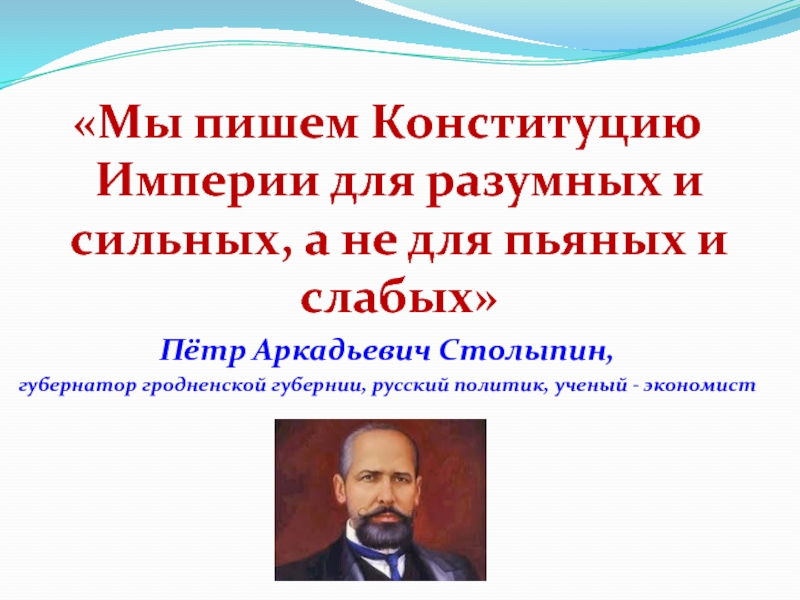 «Мы пишем Конституцию Империи для разумных и сильных, а не для пьяных и слабых»

Пётр Аркадьевич Столыпин,

губернатор гродненской губернии, русский политик, ученый - экономист